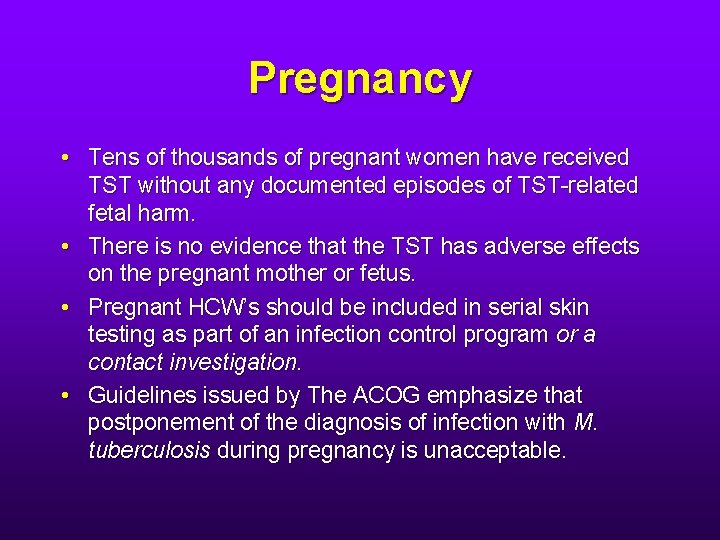 Pregnancy

• Tens of thousands of pregnant women have received TST without any documented episodes of TST-related fetal harm.

• There is no evidence that the TST has adverse effects on the pregnant mother or fetus.

• Pregnant HCW's should be included in serial skin testing as part of an infection control program or a contact investigation.

• Guidelines issued by The ACOG emphasize that postponement of the diagnosis of infection with M. tuberculosis during pregnancy is unacceptable.